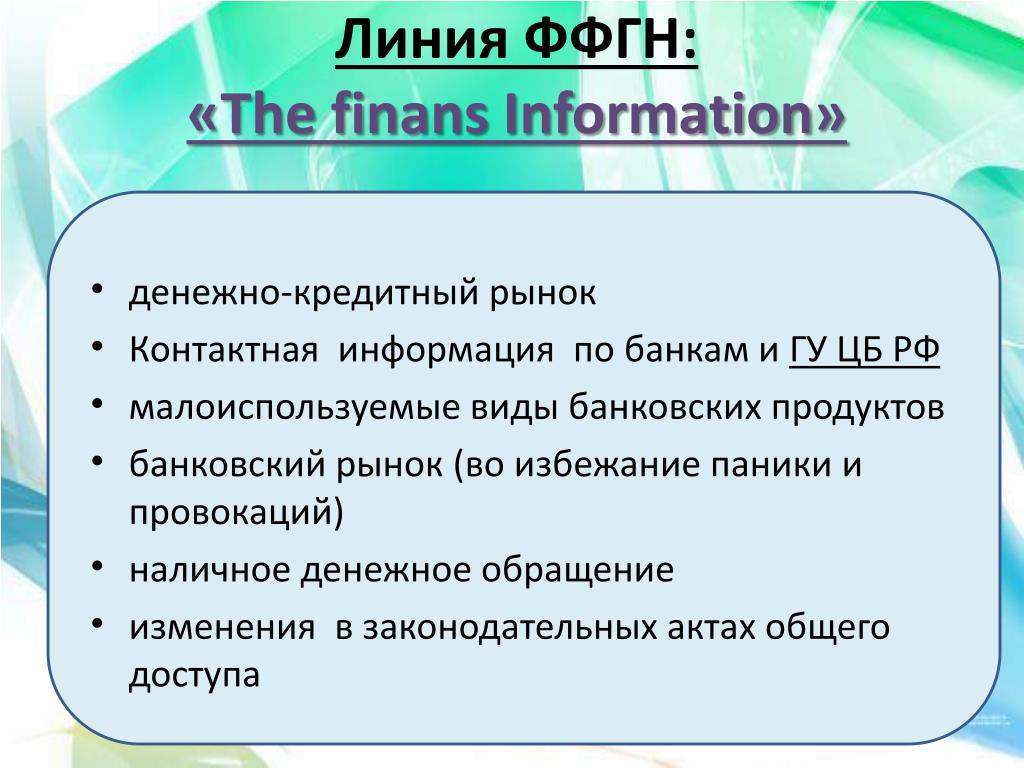 Линия ФФГН:
«The finans Information»

• денежно-кредитный рынок
• Контактная информация по банкам и ГУ ЦБ РФ
• малоиспользуемые виды банковских продуктов
• банковский рынок (во избежание паники и провокаций)
• наличное денежное обращение
• изменения в законодательных актах общего доступа